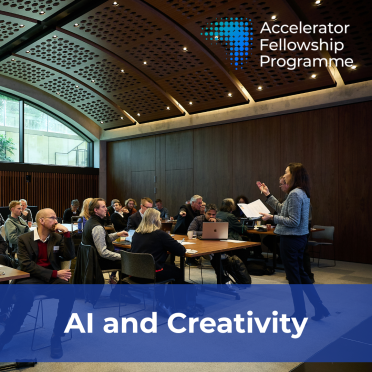 Accelerator Fellowship Programme

AI and Creativity